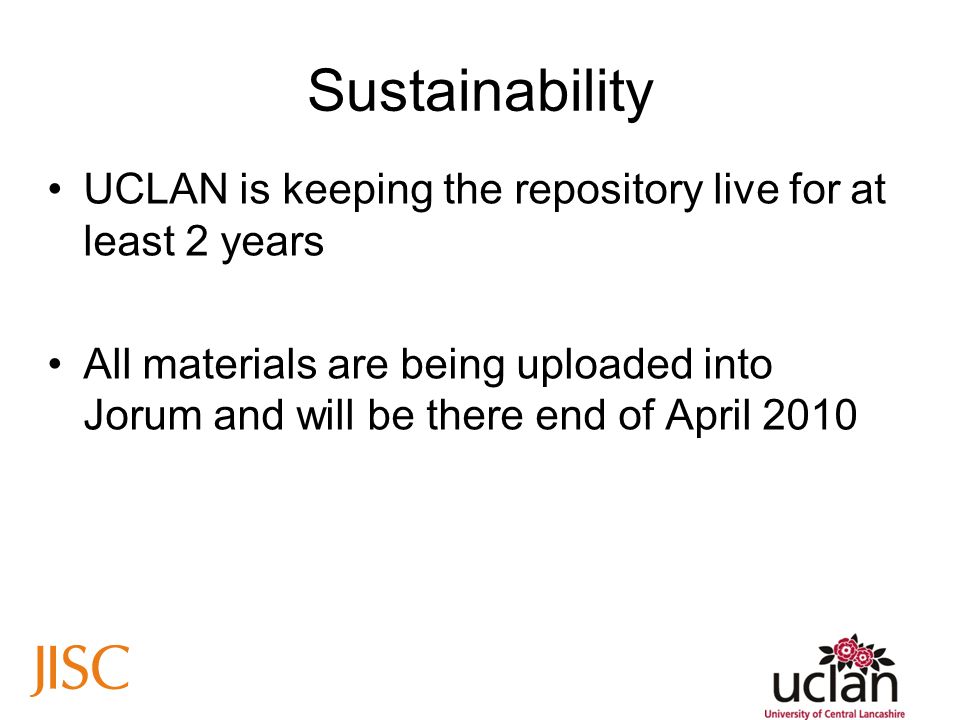 Sustainability

• UCLAN is keeping the repository live for at least 2 years

• All materials are being uploaded into Jorum and will be there end of April 2010

JISC

uclan
University of Central Lancashire